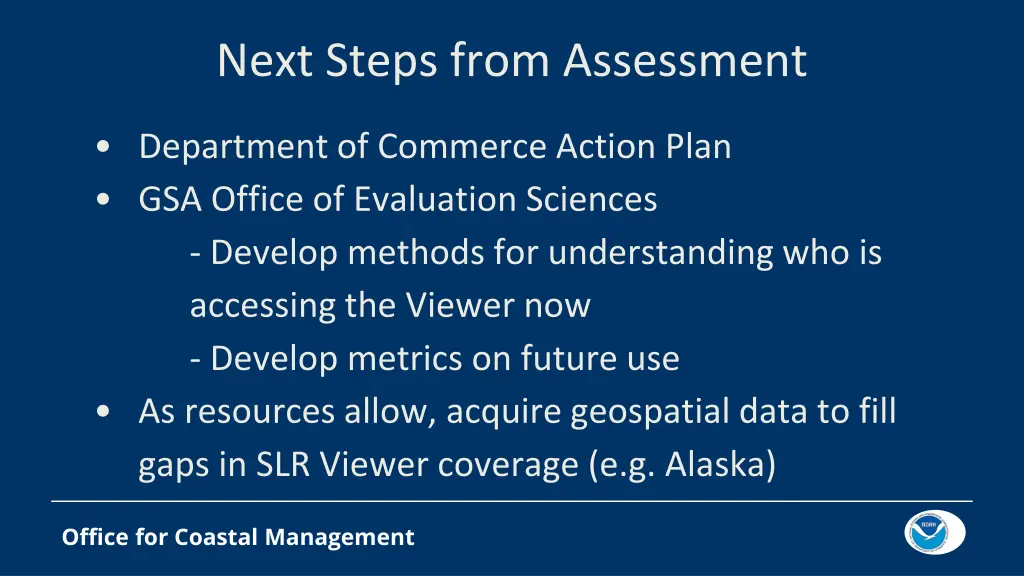 Next Steps from Assessment

• Department of Commerce Action Plan
• GSA Office of Evaluation Sciences
- Develop methods for understanding who is accessing the Viewer now
- Develop metrics on future use
• As resources allow, acquire geospatial data to fill gaps in SLR Viewer coverage (e.g. Alaska)

Office for Coastal Management

NOAA